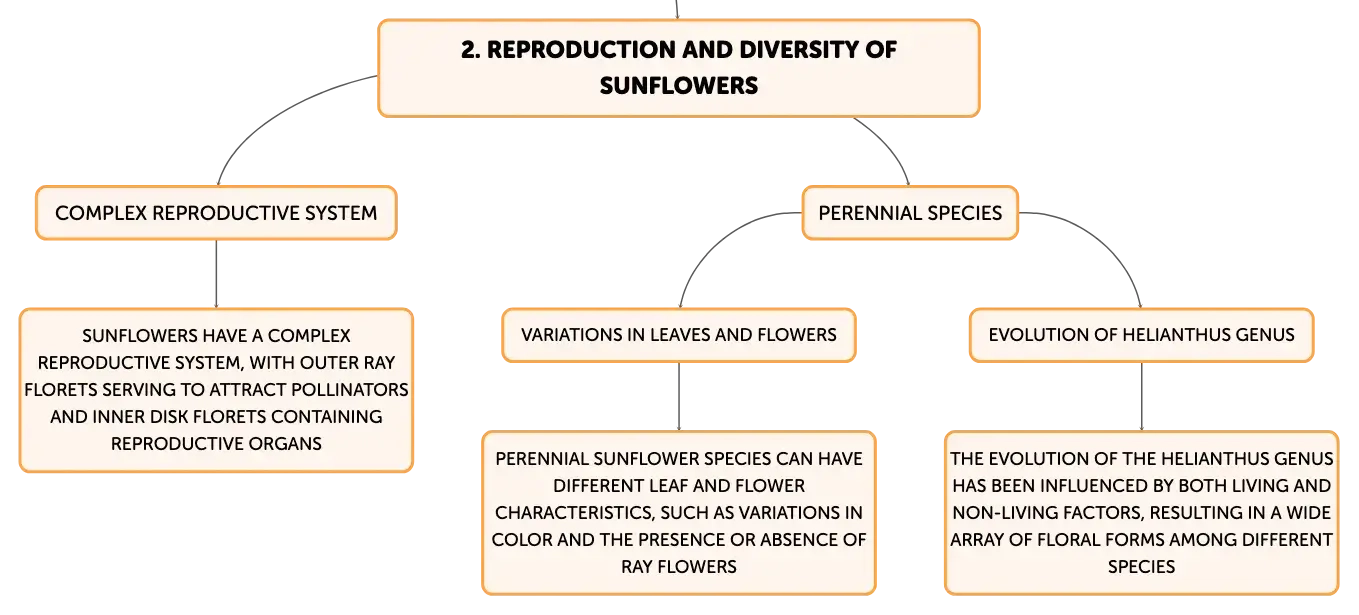 2. REPRODUCTION AND DIVERSITY OF SUNFLOWERS

COMPLEX REPRODUCTIVE SYSTEM

SUNFLOWERS HAVE A COMPLEX REPRODUCTIVE SYSTEM, WITH OUTER RAY FLORETS SERVING TO ATTRACT POLLINATORS AND INNER DISK FLORETS CONTAINING REPRODUCTIVE ORGANS

PERENNIAL SPECIES

VARIATIONS IN LEAVES AND FLOWERS

PERENNIAL SUNFLOWER SPECIES CAN HAVE DIFFERENT LEAF AND FLOWER CHARACTERISTICS, SUCH AS VARIATIONS IN COLOR AND THE PRESENCE OR ABSENCE OF RAY FLOWERS

EVOLUTION OF HELIANTHUS GENUS

THE EVOLUTION OF THE HELIANTHUS GENUS HAS BEEN INFLUENCED BY BOTH LIVING AND NON-LIVING FACTORS, RESULTING IN A WIDE ARRAY OF FLORAL FORMS AMONG DIFFERENT SPECIES